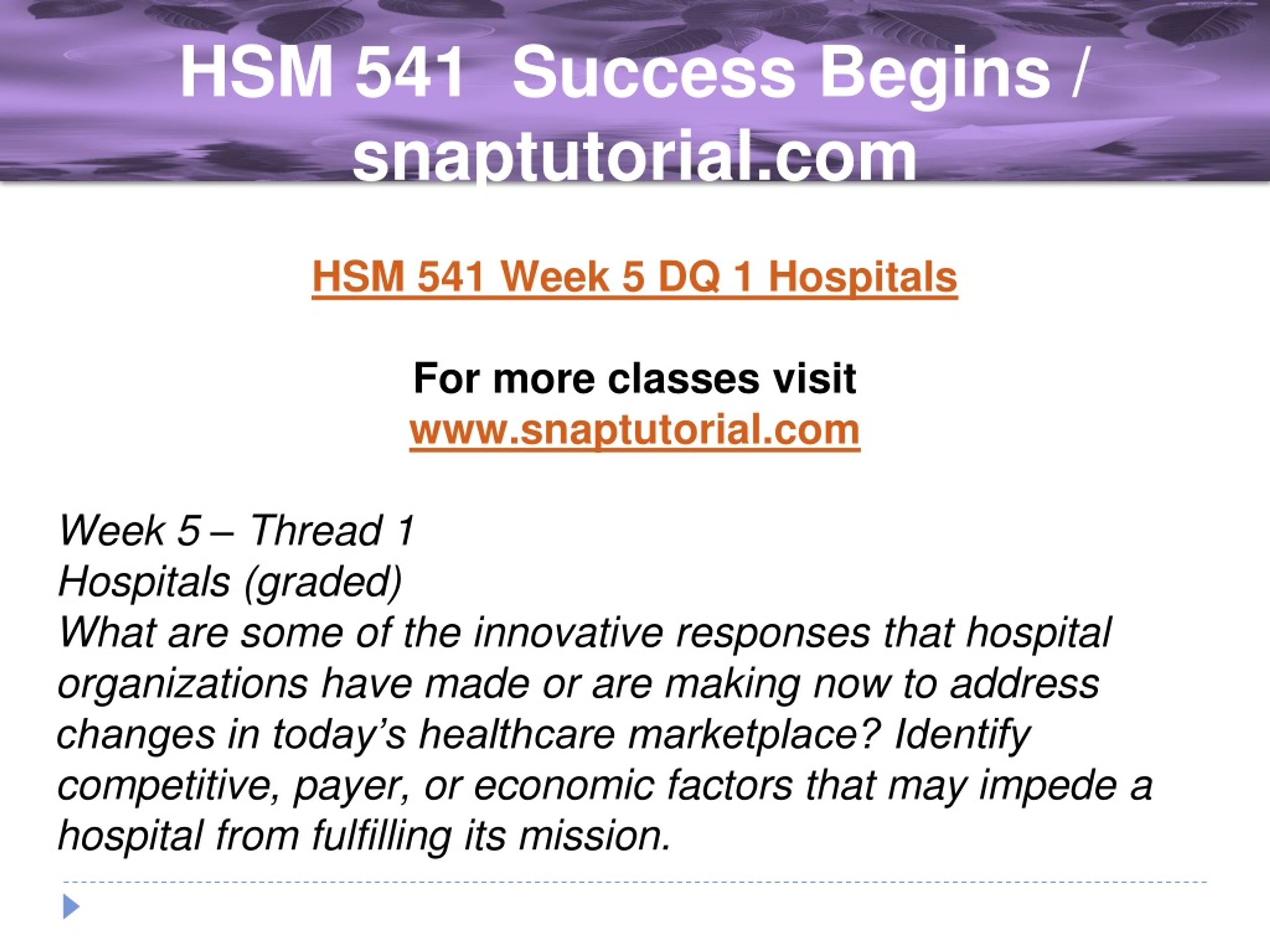 HSM 541 Success Begins / snaptutorial.com

HSM 541 Week 5 DQ 1 Hospitals

For more classes visit
www.snaptutorial.com

Week 5 – Thread 1
Hospitals (graded)
What are some of the innovative responses that hospital organizations have made or are making now to address changes in today's healthcare marketplace? Identify competitive, payer, or economic factors that may impede a hospital from fulfilling its mission.